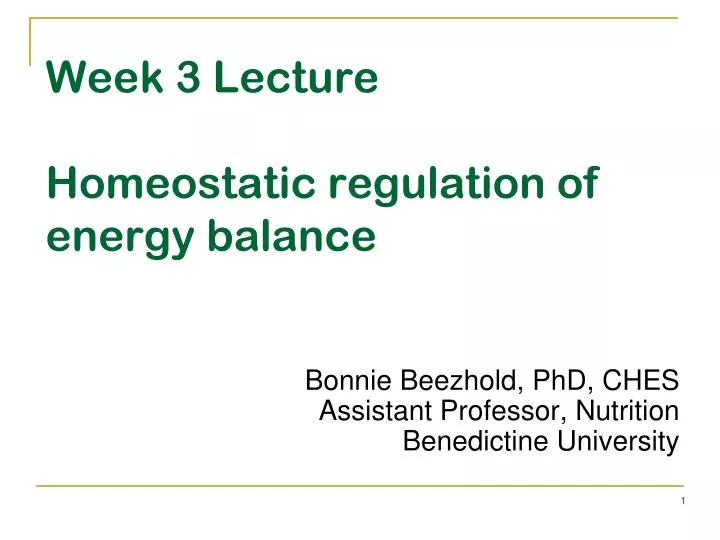 Week 3 Lecture

Homeostatic regulation of energy balance

Bonnie Beezhold, PhD, CHES
Assistant Professor, Nutrition
Benedictine University

1